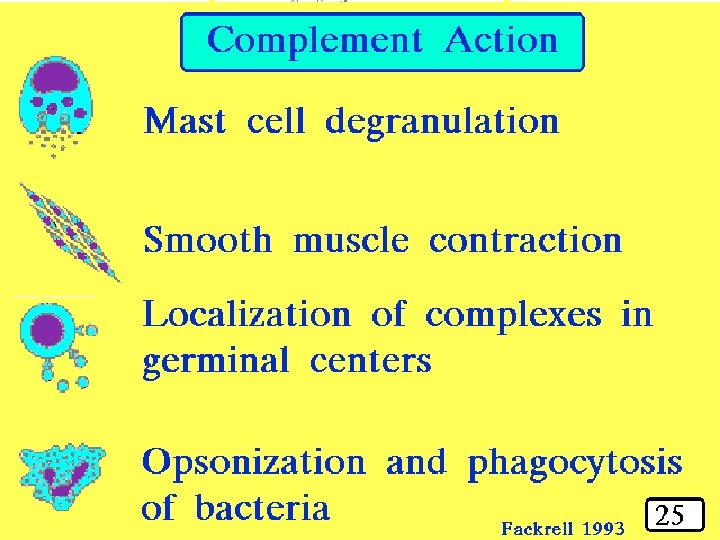 Complement Action

Mast cell degranulation

Smooth muscle contraction

Localization of complexes in germinal centers

Opsonization and phagocytosis of bacteria

Fackrell 1993

25